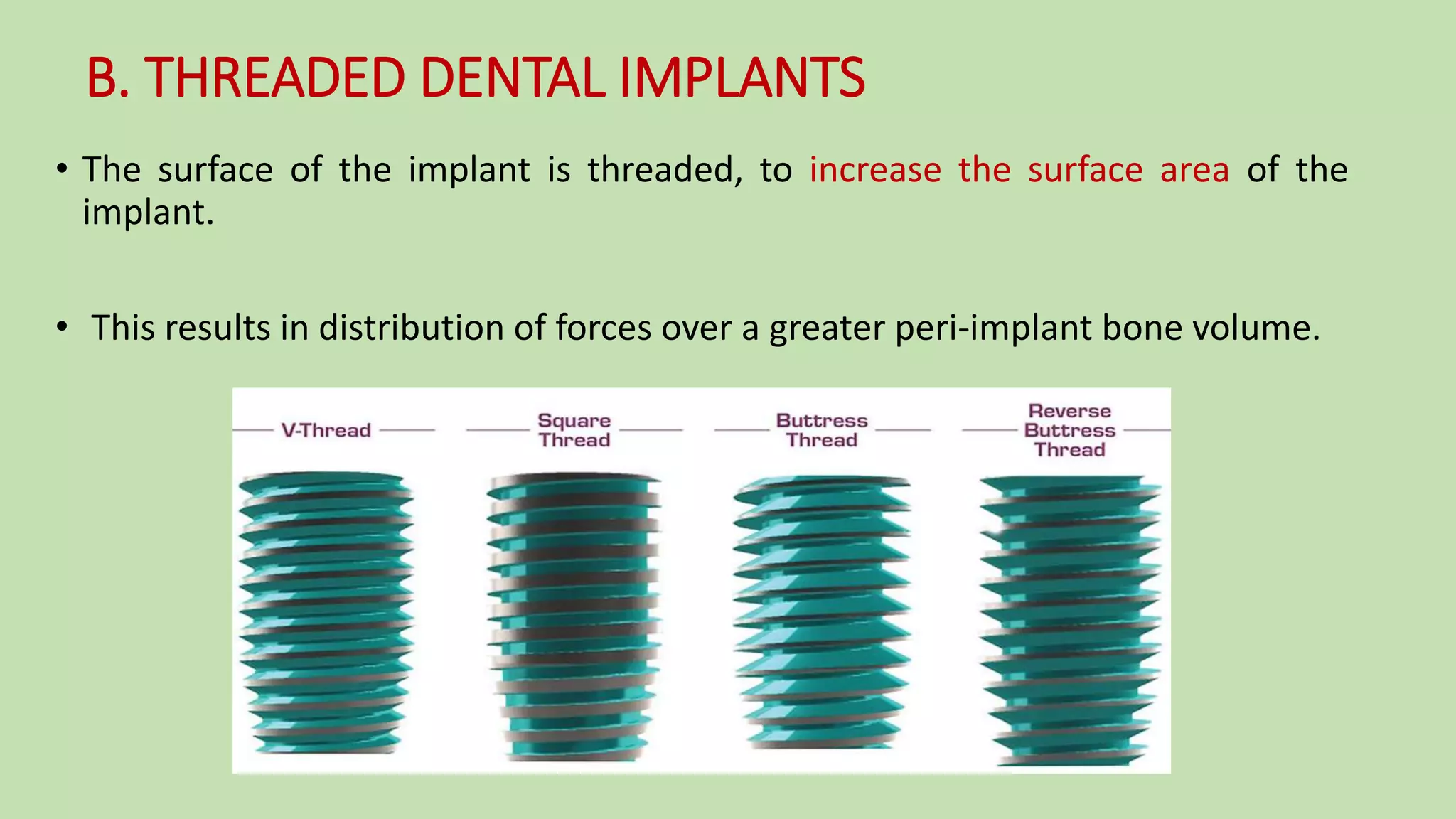 B. THREADED DENTAL IMPLANTS

• The surface of the implant is threaded, to increase the surface area of the implant.

• This results in distribution of forces over a greater peri-implant bone volume.

V-Thread

Square Thread

Buttress Thread

Reverse Buttress Thread